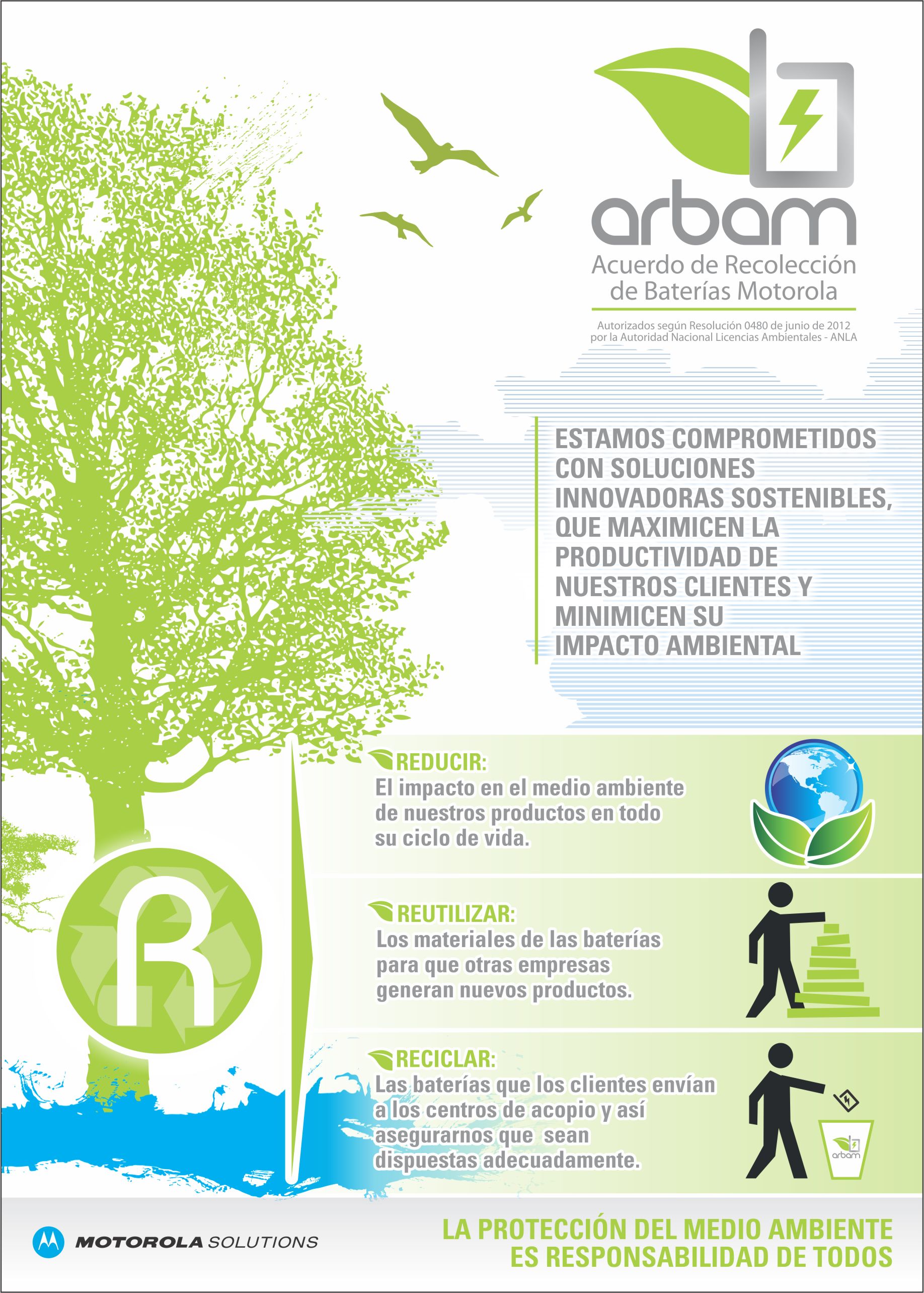 arbam
Acuerdo de Recolección de Baterías Motorola

Autorizados según Resolución 0480 de junio de 2012 por la Autoridad Nacional Licencias Ambientales - ANLA

ESTAMOS COMPROMETIDOS CON SOLUCIONES INNOVADORAS SOSTENIBLES, QUE MAXIMICEN LA PRODUCTIVIDAD DE NUESTROS CLIENTES Y MINIMICEN SU IMPACTO AMBIENTAL

R

REDUCIR:
El impacto en el medio ambiente de nuestros productos en todo su ciclo de vida.

REUTILIZAR:
Los materiales de las baterías para que otras empresas generan nuevos productos.

RECICLAR:
Las baterías que los clientes envían a los centros de acopio y así asegurarnos que sean dispuestas adecuadamente.

arbam

MOTOROLA SOLUTIONS

LA PROTECCIÓN DEL MEDIO AMBIENTE ES RESPONSABILIDAD DE TODOS